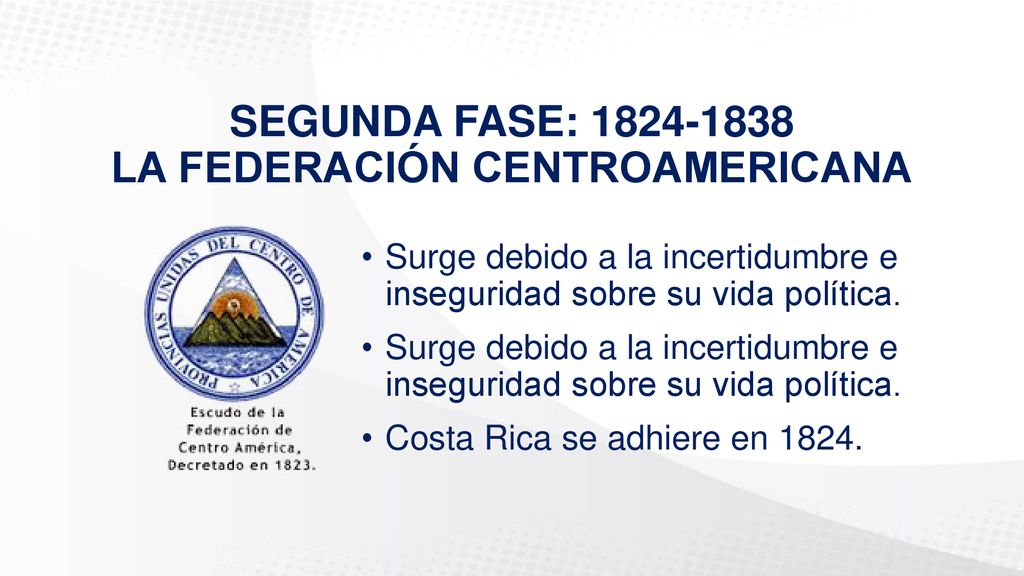 SEGUNDA FASE: 1824-1838
LA FEDERACIÓN CENTROAMERICANA

PROVINCIAS UNIDAS DEL CENTRO DE AMERICA

Escudo de la Federación de Centro América, Decretado en 1823.

• Surge debido a la incertidumbre e inseguridad sobre su vida política.

• Surge debido a la incertidumbre e inseguridad sobre su vida política.

• Costa Rica se adhiere en 1824.